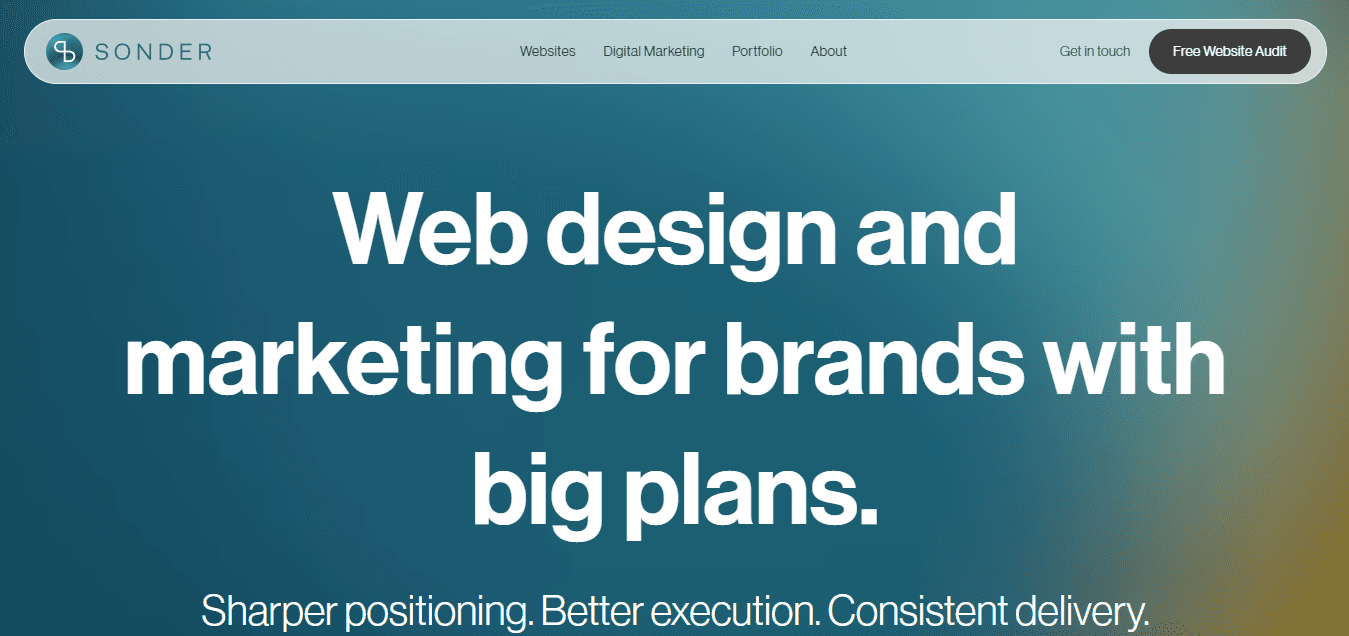 SONDER

Websites Digital Marketing Portfolio About

Get in touch Free Website Audit

Web design and marketing for brands with big plans.

Sharper positioning. Better execution. Consistent delivery.